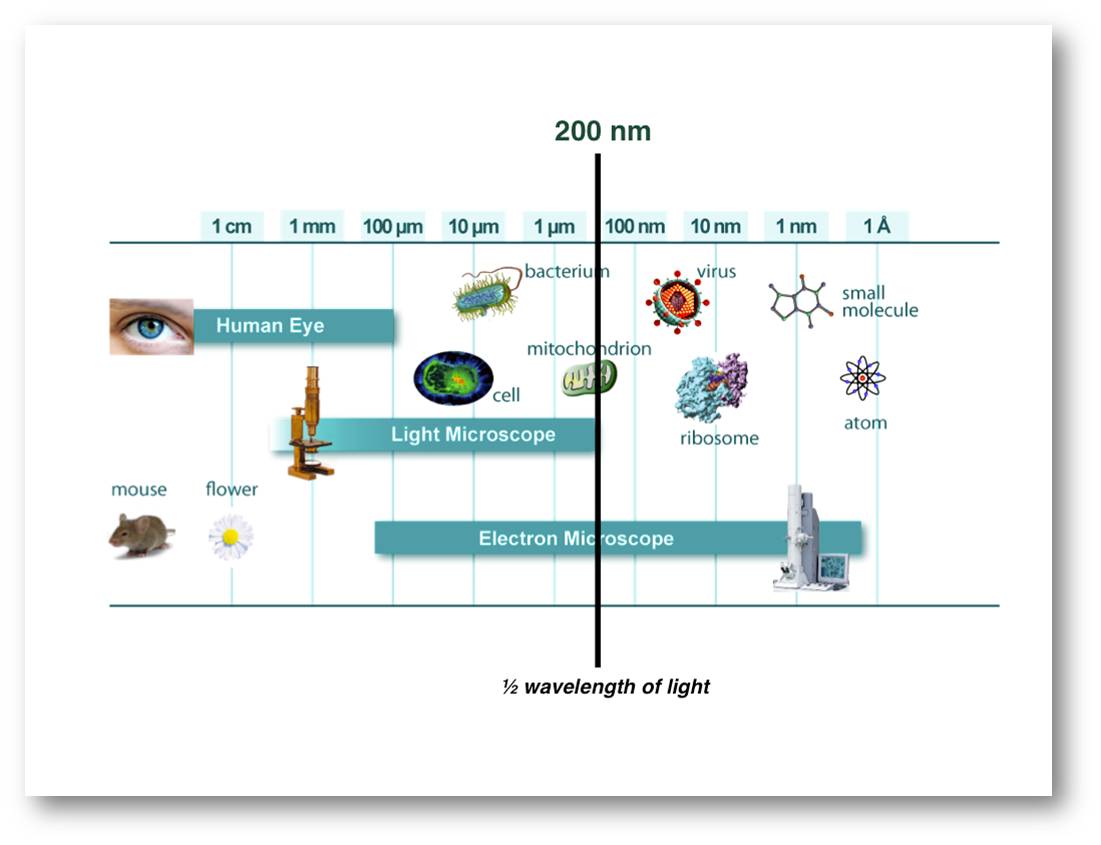 200 nm

1 cm
1 mm
100 µm
10 µm
1 µm
100 nm
10 nm
1 nm
1 Å

bacterium
virus
small molecule

Human Eye

mitochondrion

cell

atom

Light Microscope

ribosome

mouse
flower

Electron Microscope

½ wavelength of light